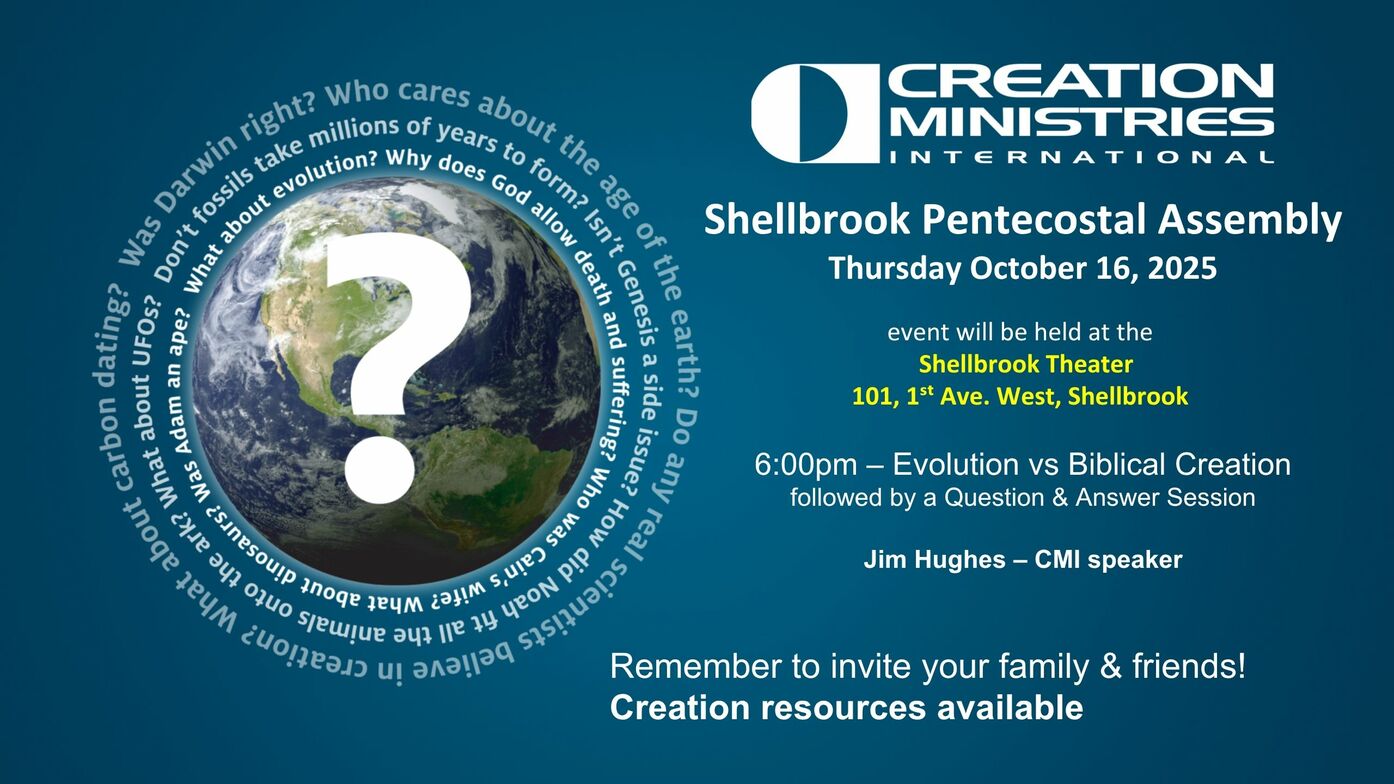 Was Darwin right? Who cares about the age of the earth? Do any real scientists believe in creation? What about carbon dating?

Don't fossils take millions of years to form? Isn't Genesis a side issue? How did Noah fit all the animals onto the ark? What about UFOs?

What about evolution? Why does God allow death and suffering? Who was Cain's wife? What about dinosaurs? Was Adam an ape?

?

CREATION MINISTRIES INTERNATIONAL

Shellbrook Pentecostal Assembly
Thursday October 16, 2025

event will be held at the
Shellbrook Theater
101, 1$^{st}$ Ave. West, Shellbrook

6:00pm – Evolution vs Biblical Creation
followed by a Question & Answer Session

Jim Hughes – CMI speaker

Remember to invite your family & friends!
Creation resources available